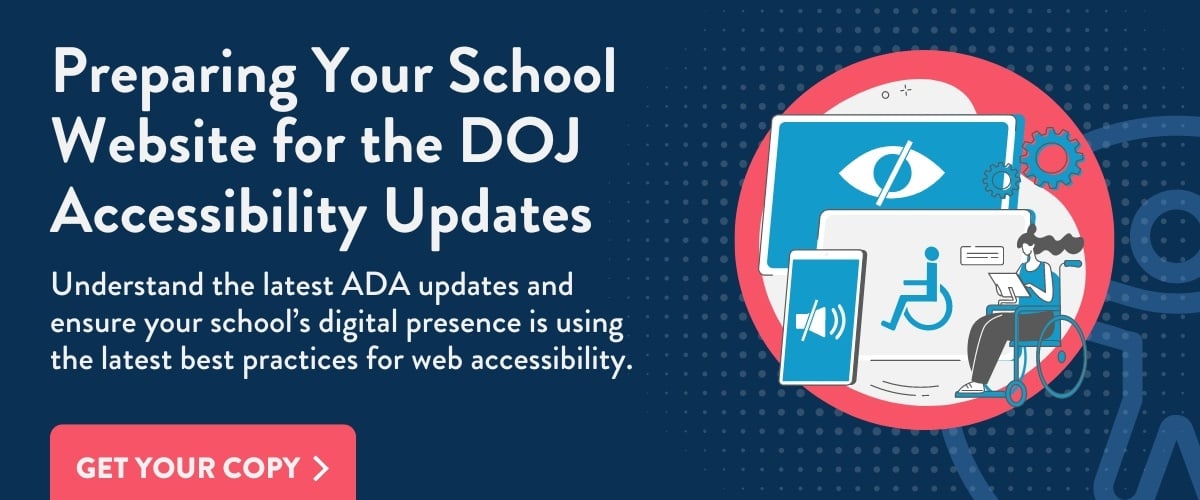 Preparing Your School Website for the DOJ Accessibility Updates

Understand the latest ADA updates and ensure your school's digital presence is using the latest best practices for web accessibility.

GET YOUR COPY >